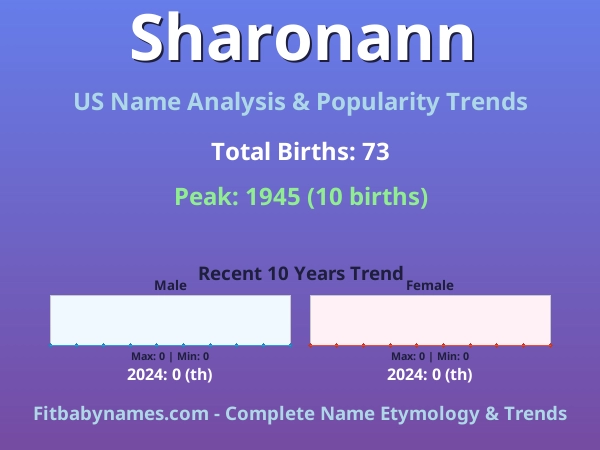 Sharonann

US Name Analysis & Popularity Trends

Total Births: 73

Peak: 1945 (10 births)

Recent 10 Years Trend

Male

Max: 0 | Min: 0

2024: 0 (th)

Female

Max: 0 | Min: 0

2024: 0 (th)

Fitbabynames.com - Complete Name Etymology & Trends